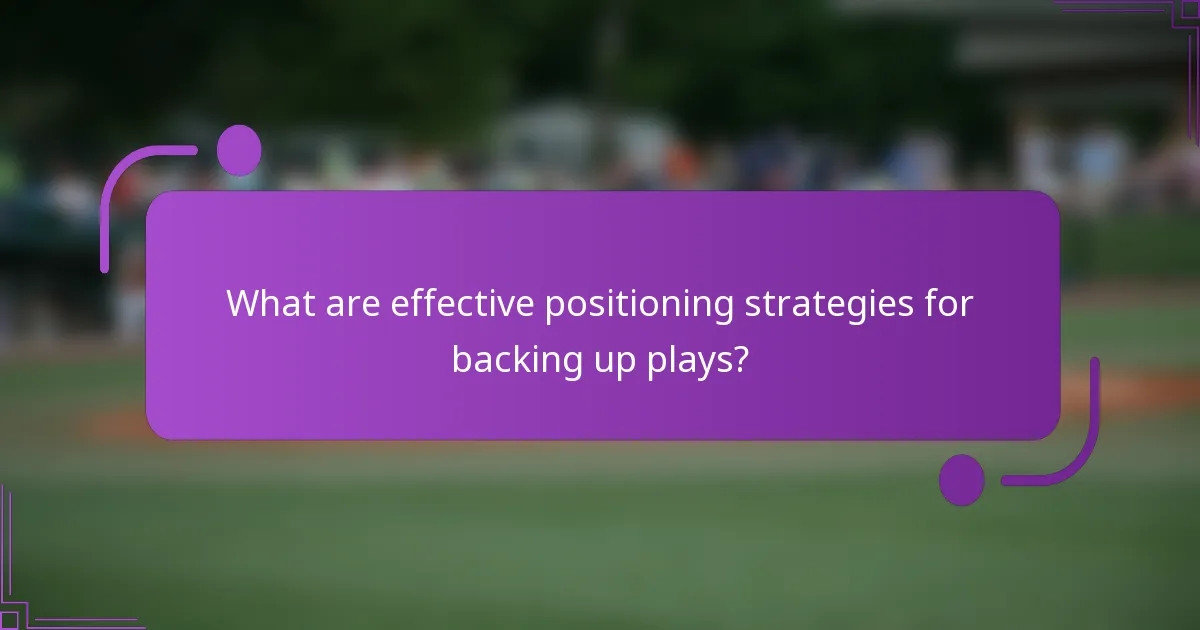 What are effective positioning strategies for backing up plays?